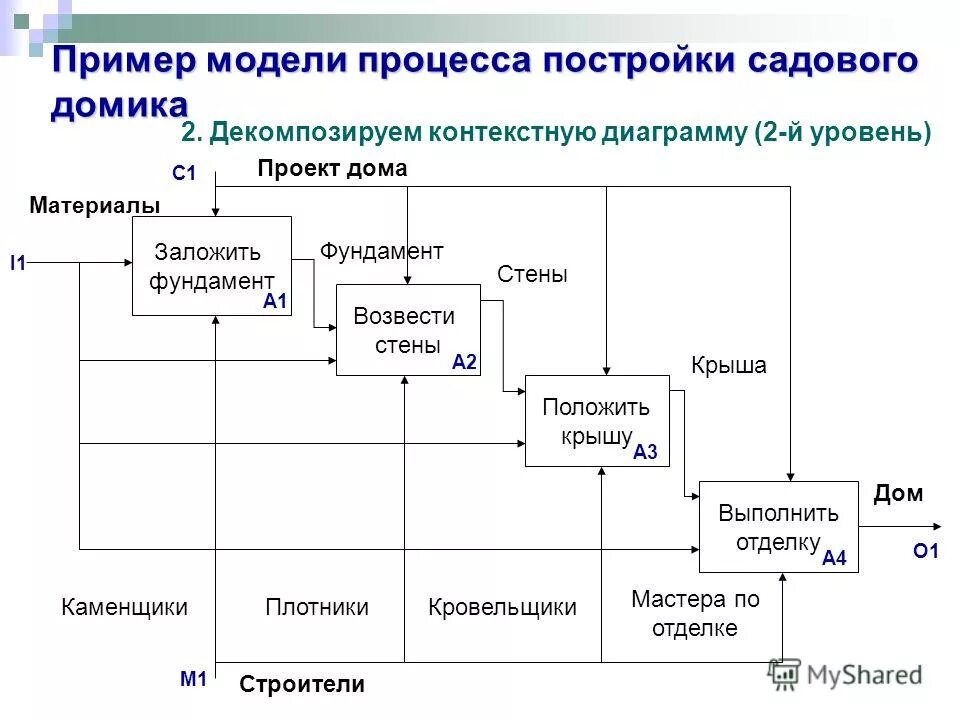 Пример модели процесса постройки садового домика

2. Декомпозируем контекстную диаграмму (2-й уровень)

C1
Проект дома
Материалы
I1
Заложить фундамент
A1
Фундамент
Возвести стены
A2
Стены
Положить крышу
A3
Крыша
Выполнить отделку
A4
Дом
O1
Каменщики
Плотники
Кровельщики
Мастера по отделке
M1
Строители

MyShared